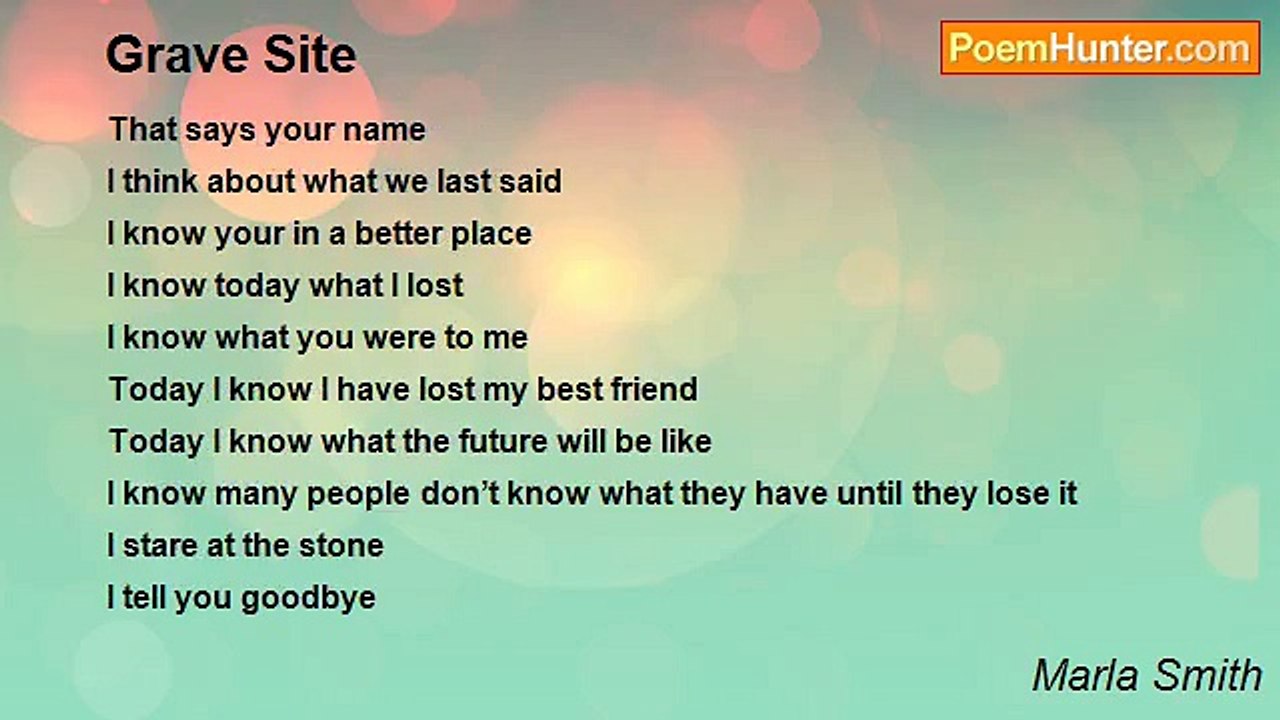 Grave Site

PoemHunter.com

That says your name
I think about what we last said
I know your in a better place
I know today what I lost
I know what you were to me
Today I know I have lost my best friend
Today I know what the future will be like
I know many people don't know what they have until they lose it
I stare at the stone
I tell you goodbye

Marla Smith